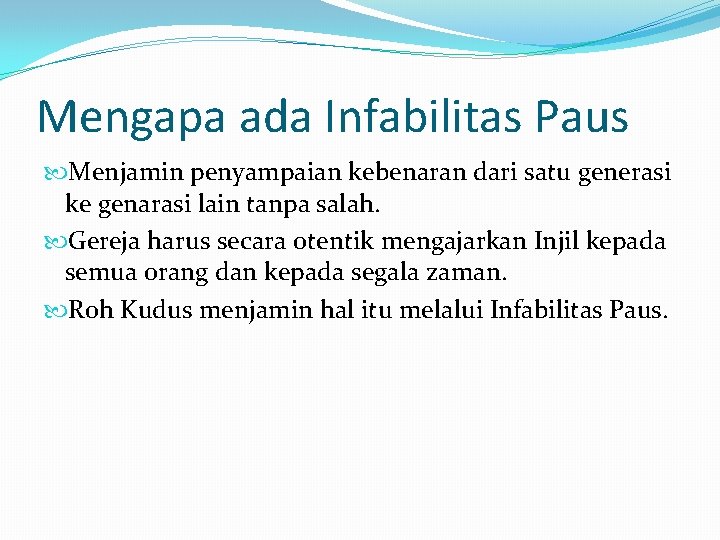 Mengapa ada Infabilitas Paus

Menjamin penyampaian kebenaran dari satu generasi ke genarasi lain tanpa salah.

Gereja harus secara otentik mengajarkan Injil kepada semua orang dan kepada segala zaman.

Roh Kudus menjamin hal itu melalui Infabilitas Paus.